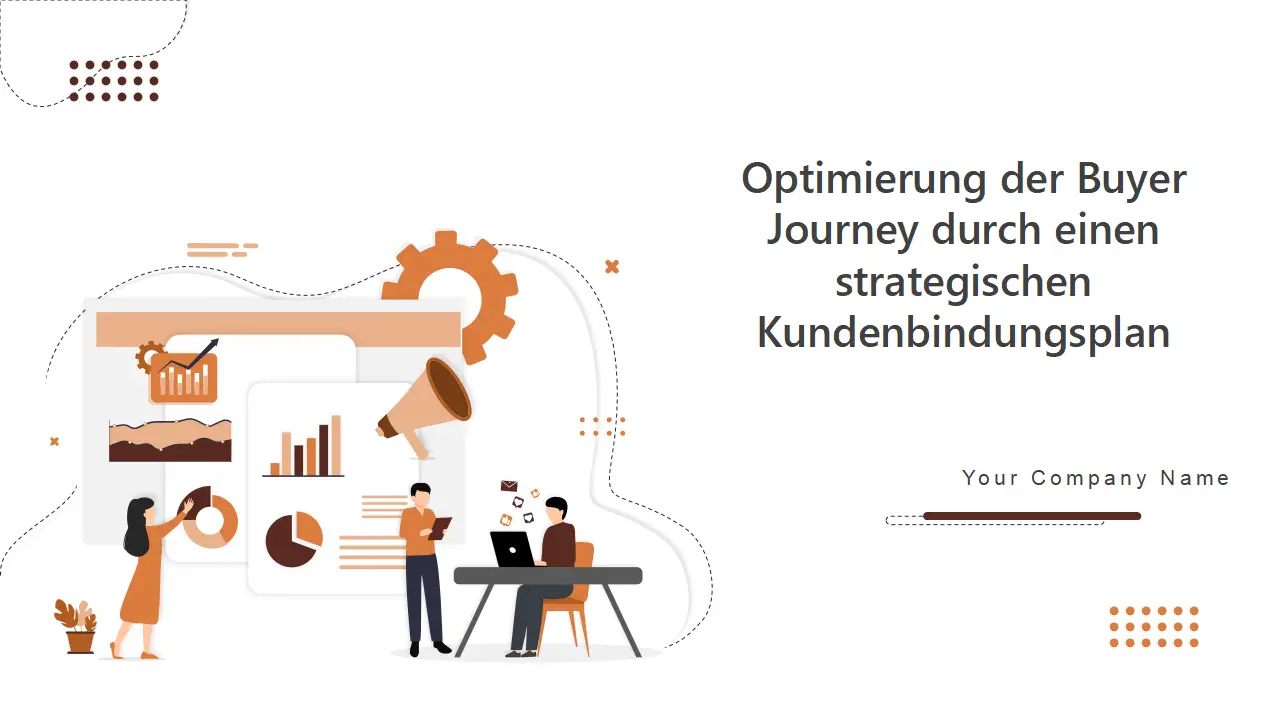 Optimierung der Buyer Journey durch einen strategischen Kundenbindungsplan

Your Company Name